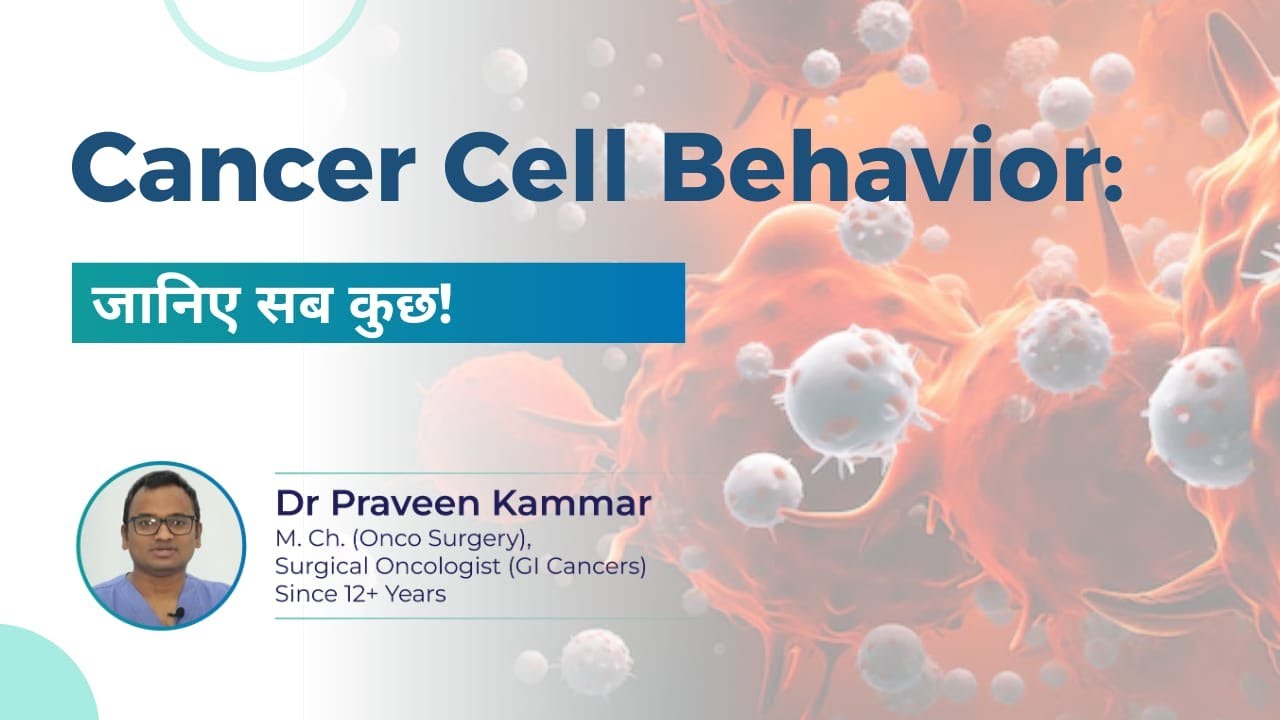 Cancer Cell Behavior:

जानिए सब कुछ!

Dr Praveen Kammar
M. Ch. (Onco Surgery),
Surgical Oncologist (GI Cancers)
Since 12+ Years